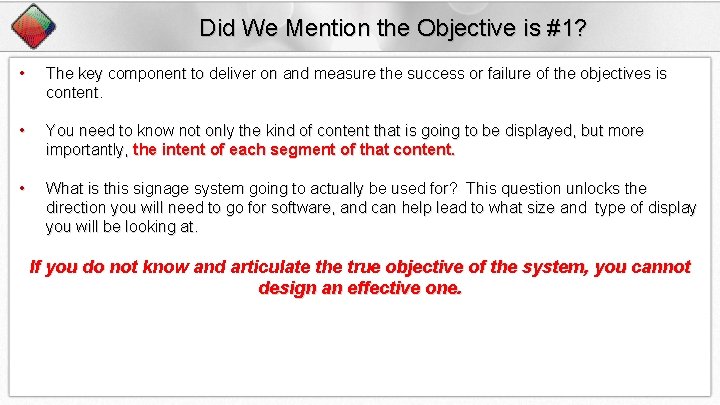 Did We Mention the Objective is #1?

• The key component to deliver on and measure the success or failure of the objectives is content.

• You need to know not only the kind of content that is going to be displayed, but more importantly, the intent of each segment of that content.

• What is this signage system going to actually be used for? This question unlocks the direction you will need to go for software, and can help lead to what size and type of display you will be looking at.

If you do not know and articulate the true objective of the system, you cannot design an effective one.